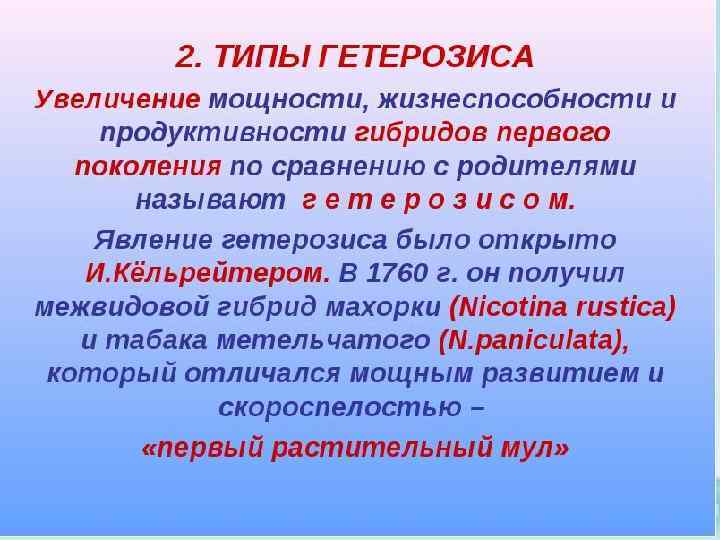 2. ТИПЫ ГЕТЕРОЗИСА

Увеличение мощности, жизнеспособности и продуктивности гибридов первого поколения по сравнению с родителями называют г е т е р о з и с о м.

Явление гетерозиса было открыто И.Кёльрейтером. В 1760 г. он получил межвидовой гибрид махорки (Nicotina rustica) и табака метельчатого (N.paniculata), который отличался мощным развитием и скороспелостью –

«первый растительный мул»